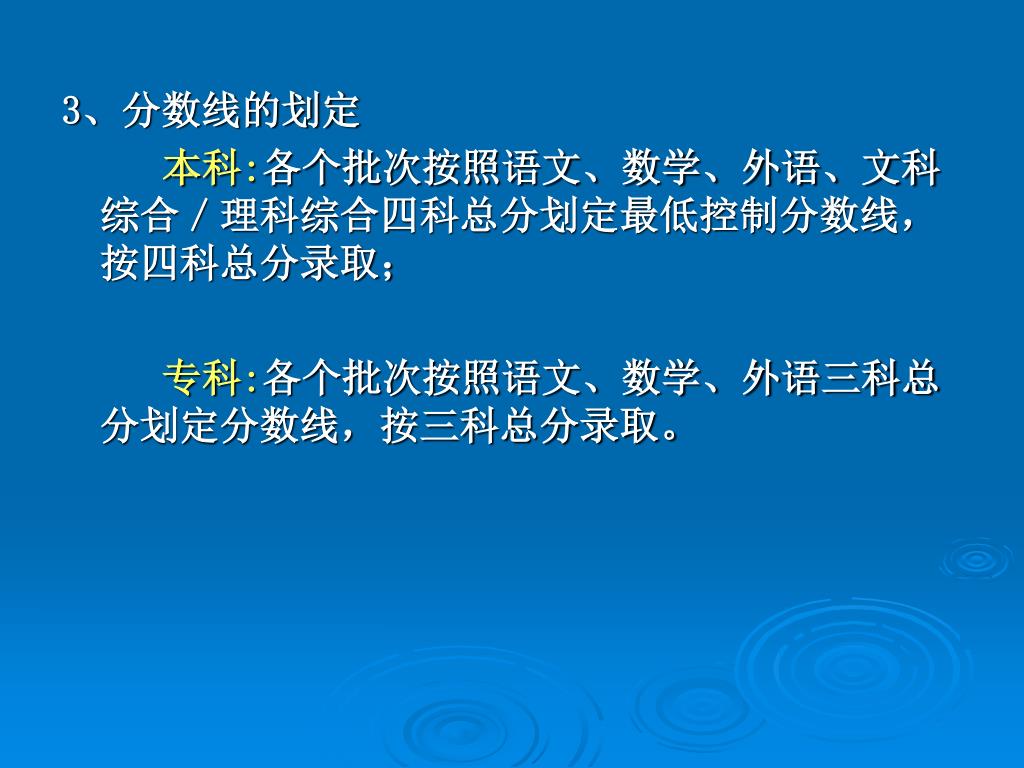 3、分数线的划定

本科:各个批次按照语文、数学、外语、文科综合／理科综合四科总分划定最低控制分数线，按四科总分录取；

专科:各个批次按照语文、数学、外语三科总分划定分数线，按三科总分录取。